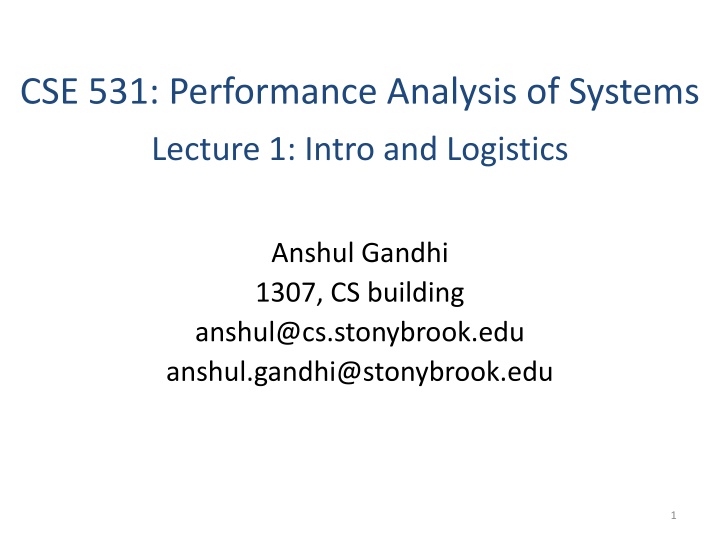 CSE 531: Performance Analysis of Systems

Lecture 1: Intro and Logistics

Anshul Gandhi
1307, CS building
anshul@cs.stonybrook.edu
anshul.gandhi@stonybrook.edu

1